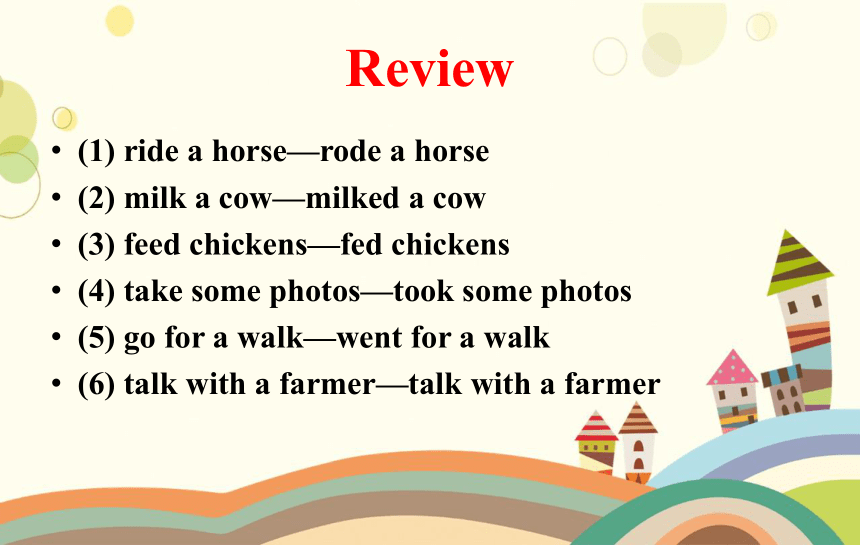 Review

• (1) ride a horse—rode a horse
• (2) milk a cow—milked a cow
• (3) feed chickens—fed chickens
• (4) take some photos—took some photos
• (5) go for a walk—went for a walk
• (6) talk with a farmer—talk with a farmer